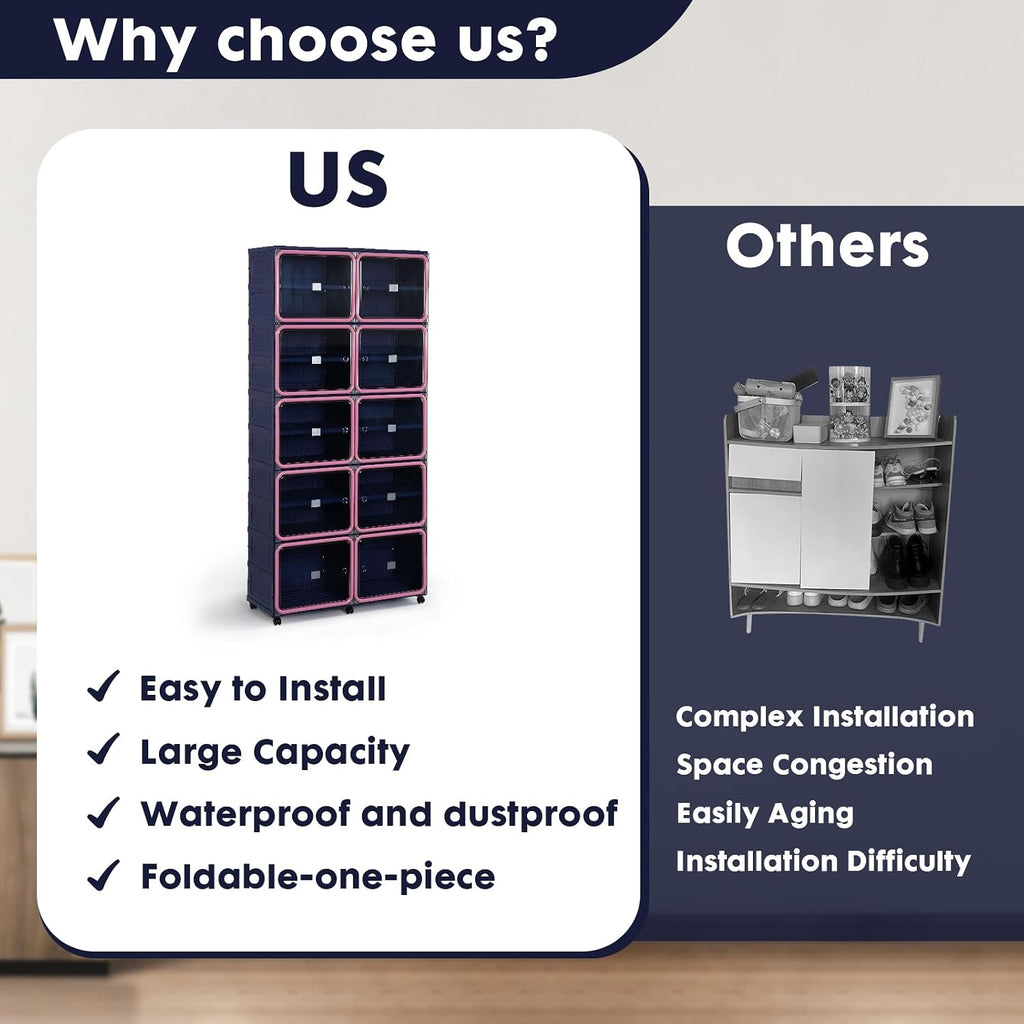 Why choose us?

US

✓ Easy to Install
✓ Large Capacity
✓ Waterproof and dustproof
✓ Foldable-one-piece

Others

Complex Installation
Space Congestion
Easily Aging
Installation Difficulty